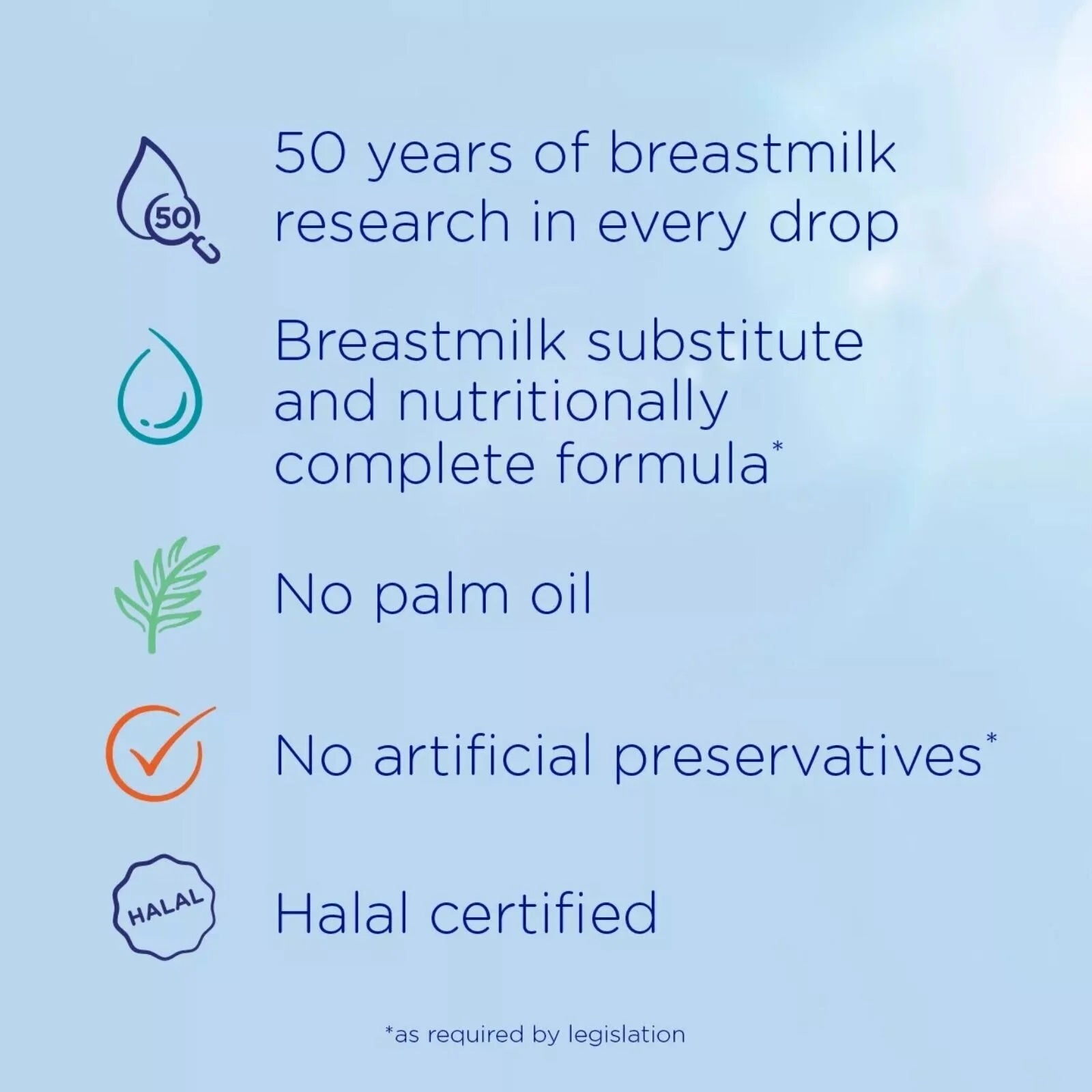 50

50 years of breastmilk research in every drop

Breastmilk substitute and nutritionally complete formula*

No palm oil

No artificial preservatives*

HALAL

Halal certified

*as required by legislation